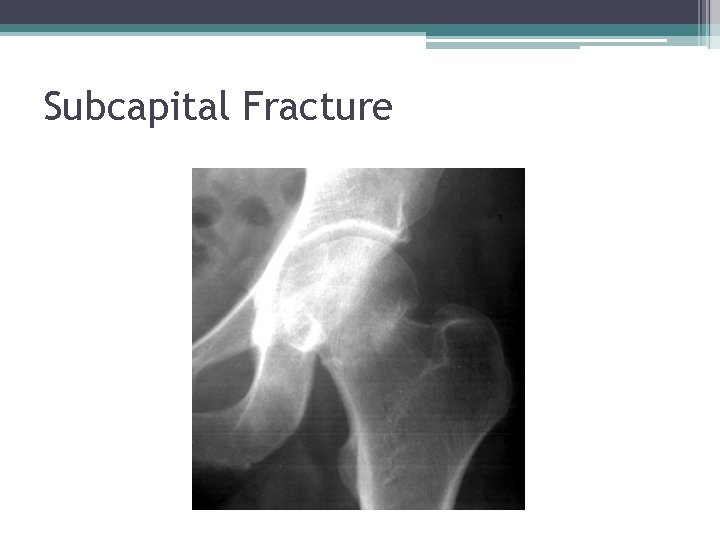 Subcapital Fracture